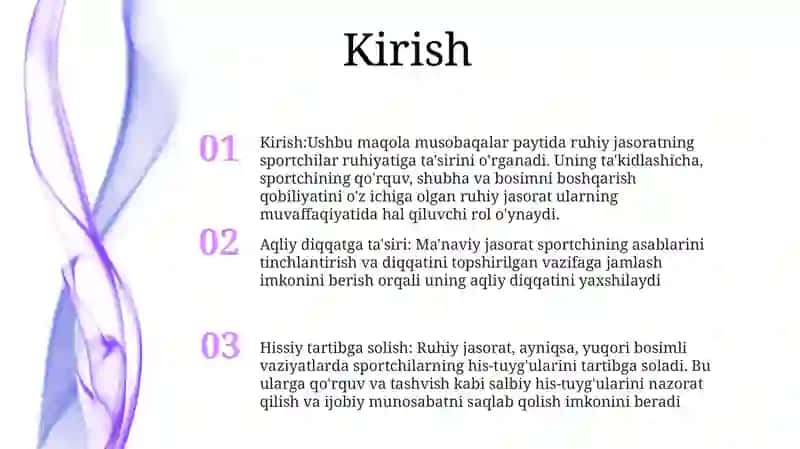 Kirish

01 Kirish:Ushbu maqola musobaqalar paytida ruhiy jasoratning sportchilar ruhiyatiga ta'sirini o'rganadi. Uning ta'kidlashicha, sportchining qo'rquv, shubha va bosimni boshqarish qobiliyatini o'z ichiga olgan ruhiy jasorat ularning muvaffaqiyatida hal qiluvchi rol o'ynaydi.

02 Aqliy diqqatga ta'siri: Ma'naviy jasorat sportchining asablarini tinchlantirish va diqqatini topshirilgan vazifaga jamlash imkonini berish orqali uning aqliy diqqatini yaxshilaydi

03 Hissiy tartibga solish: Ruhiy jasorat, ayniqsa, yuqori bosimli vaziyatlarda sportchilarning his-tuyg'ularini tartibga soladi. Bu ularga qo'rquv va tashvish kabi salbiy his-tuyg'ularini nazorat qilish va ijobiy munosabatni saqlab qolish imkonini beradi